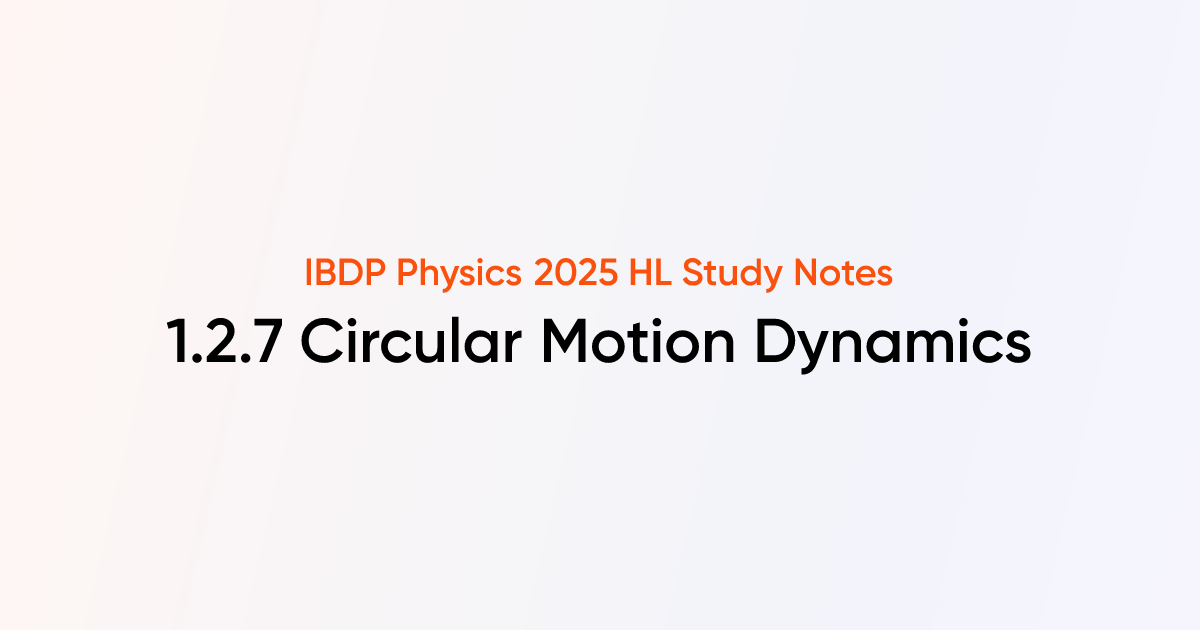 IBDP Physics 2025 HL Study Notes

1.2.7 Circular Motion Dynamics